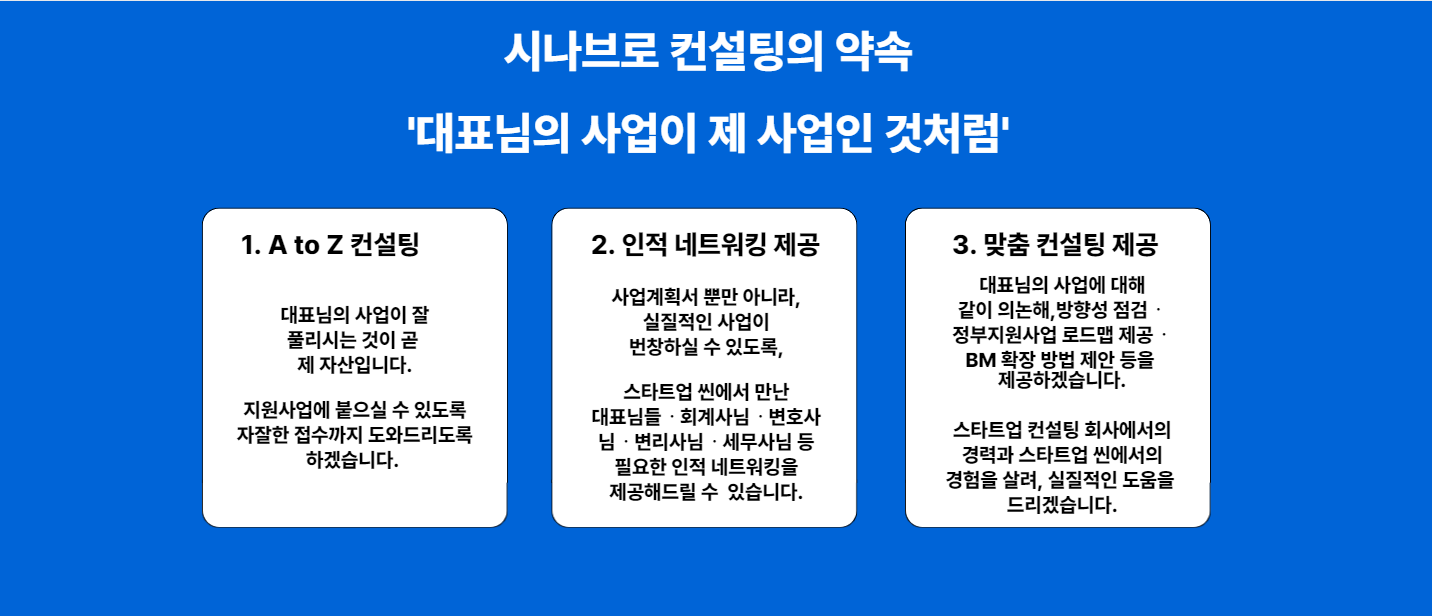 시나브로 컨설팅의 약속

'대표님의 사업이 제 사업인 것처럼'

1. A to Z 컨설팅

대표님의 사업이 잘 풀리시는 것이 곧 제 자산입니다.

지원사업에 붙으실 수 있도록 자잘한 접수까지 도와드리도록 하겠습니다.

2. 인적 네트워킹 제공

사업계획서 뿐만 아니라, 실질적인 사업이 번창하실 수 있도록,

스타트업 씬에서 만난 대표님들 · 회계사님 · 변호사님 · 변리사님 · 세무사님 등 필요한 인적 네트워킹을 제공해드릴 수 있습니다.

3. 맞춤 컨설팅 제공

대표님의 사업에 대해 같이 의논해,방향성 점검 · 정부지원사업 로드맵 제공 · BM 확장 방법 제안 등을 제공하겠습니다.

스타트업 컨설팅 회사에서의 경력과 스타트업 씬에서의 경험을 살려, 실질적인 도움을 드리겠습니다.